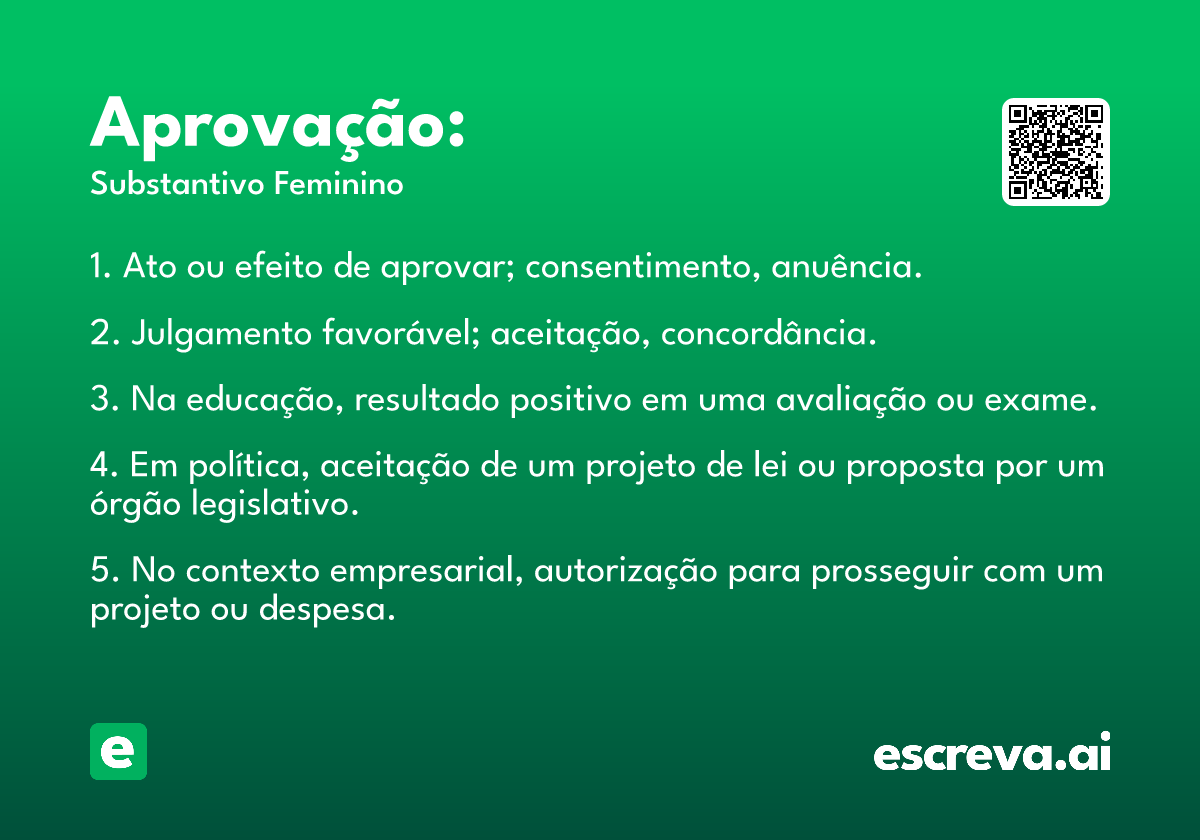 Aprovação:
Substantivo Feminino

1. Ato ou efeito de aprovar; consentimento, anuência.

2. Julgamento favorável; aceitação, concordância.

3. Na educação, resultado positivo em uma avaliação ou exame.

4. Em política, aceitação de um projeto de lei ou proposta por um órgão legislativo.

5. No contexto empresarial, autorização para prosseguir com um projeto ou despesa.

e

escreva.ai